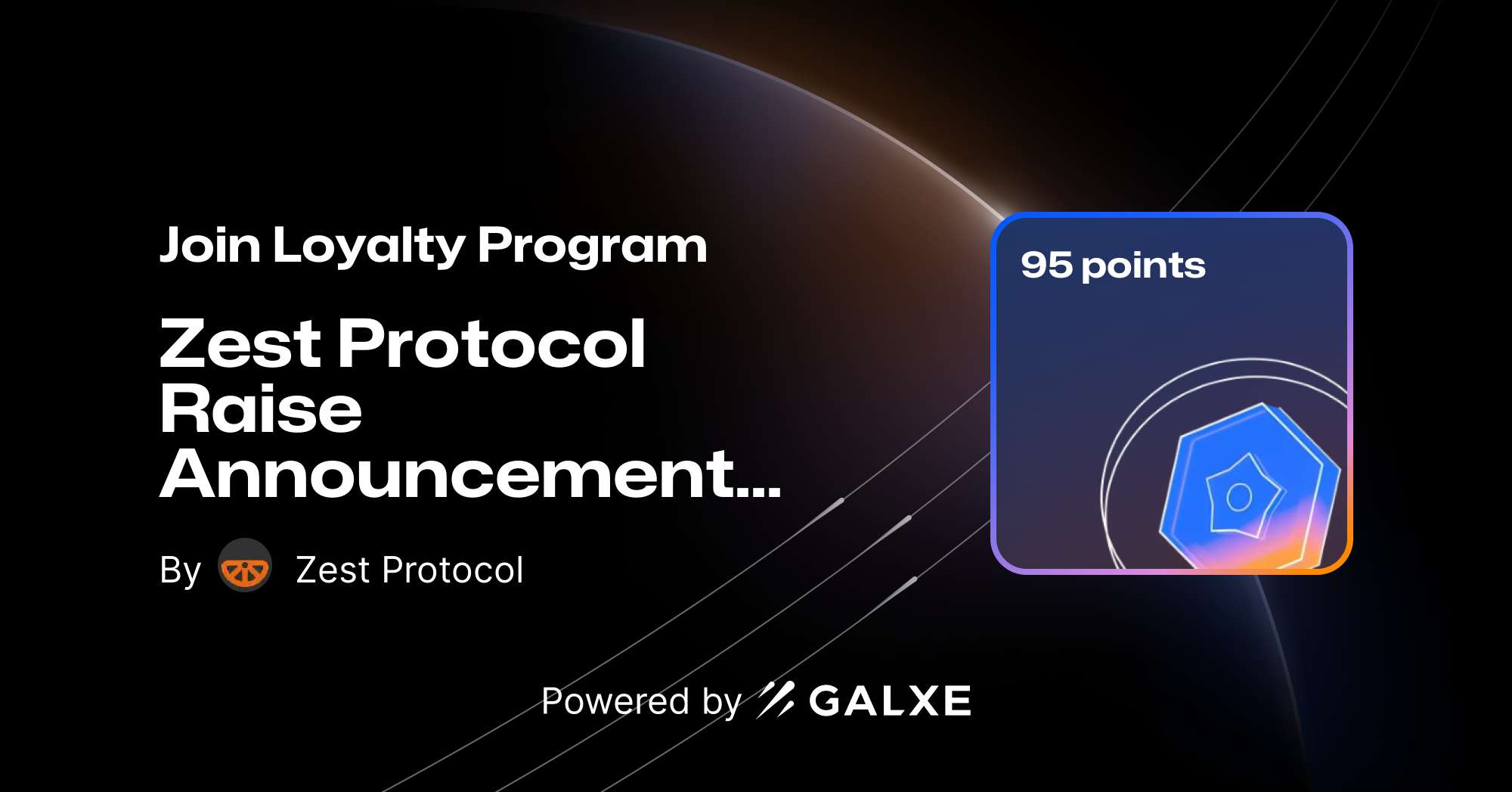 Join Loyalty Program

Zest Protocol Raise Announcement...

By Zest Protocol

95 points

Powered by GALXE